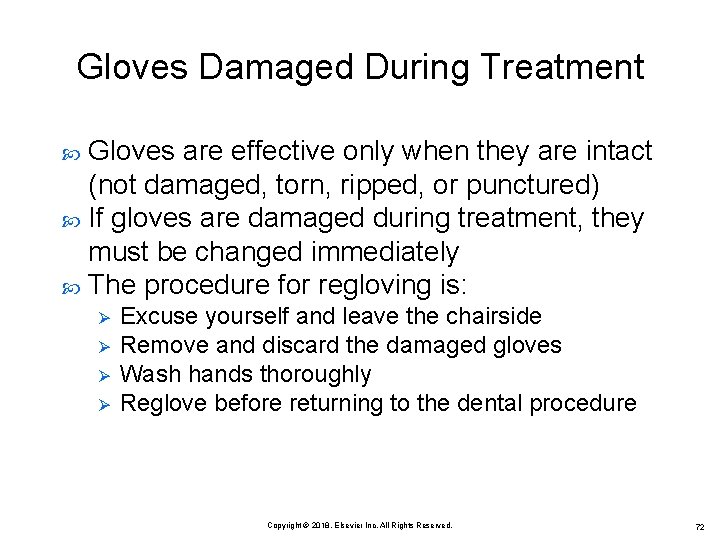 Gloves Damaged During Treatment

Gloves are effective only when they are intact (not damaged, torn, ripped, or punctured)

If gloves are damaged during treatment, they must be changed immediately

The procedure for regloving is:

Excuse yourself and leave the chairside

Remove and discard the damaged gloves

Wash hands thoroughly

Reglove before returning to the dental procedure

Copyright © 2018, Elsevier Inc. All Rights Reserved.

72